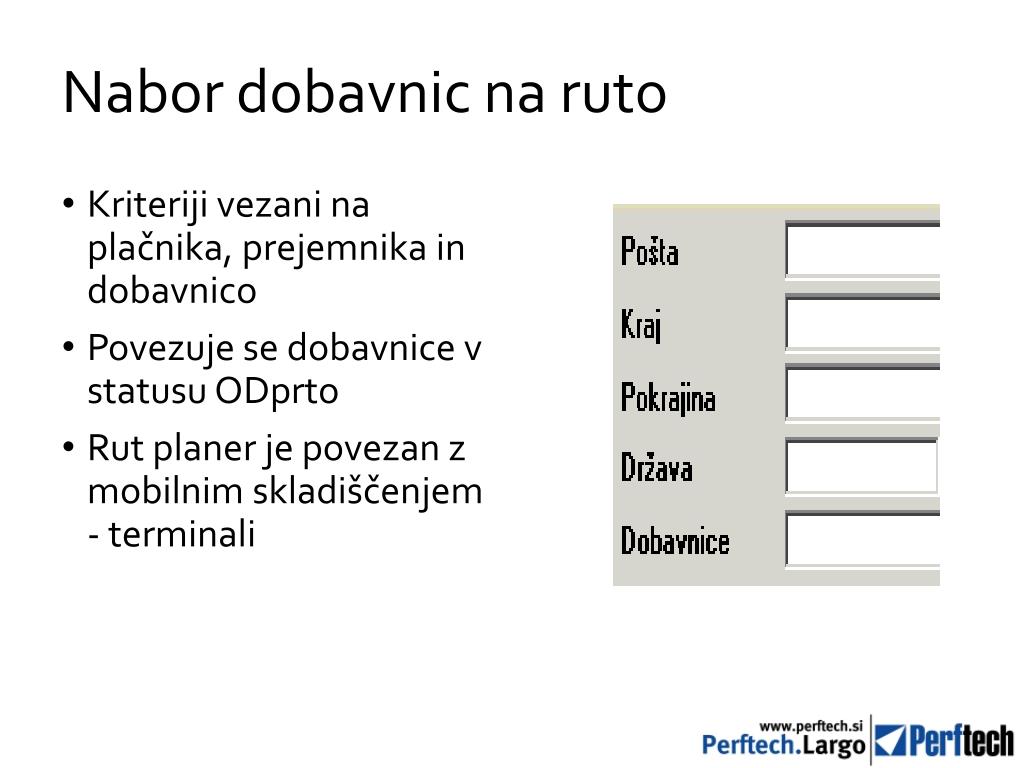 Nabor dobavnic na ruto

• Kriteriji vezani na plačnika, prejemnika in dobavnico
• Povezuje se dobavnice v statusu ODprto
• Rut planer je povezan z mobilnim skladiščenjem - terminali

Pošta
Kraj
Pokrajina
Država
Dobavnice

www.perftech.si
Perftech.Largo
Perftech